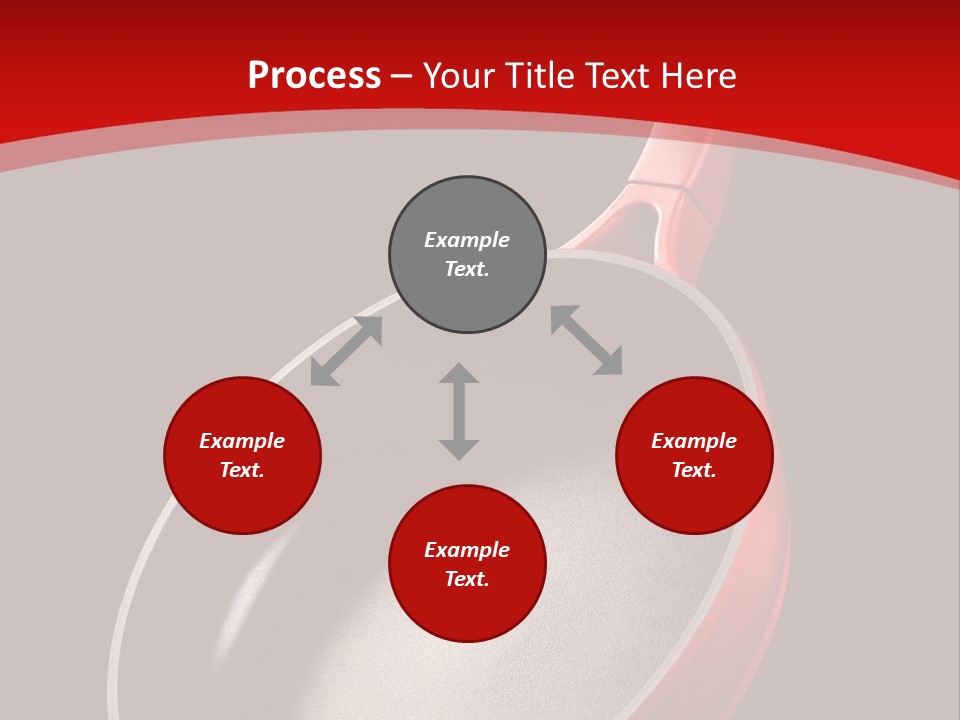 Process – Your Title Text Here

Example Text.

Example Text.

Example Text.

Example Text.